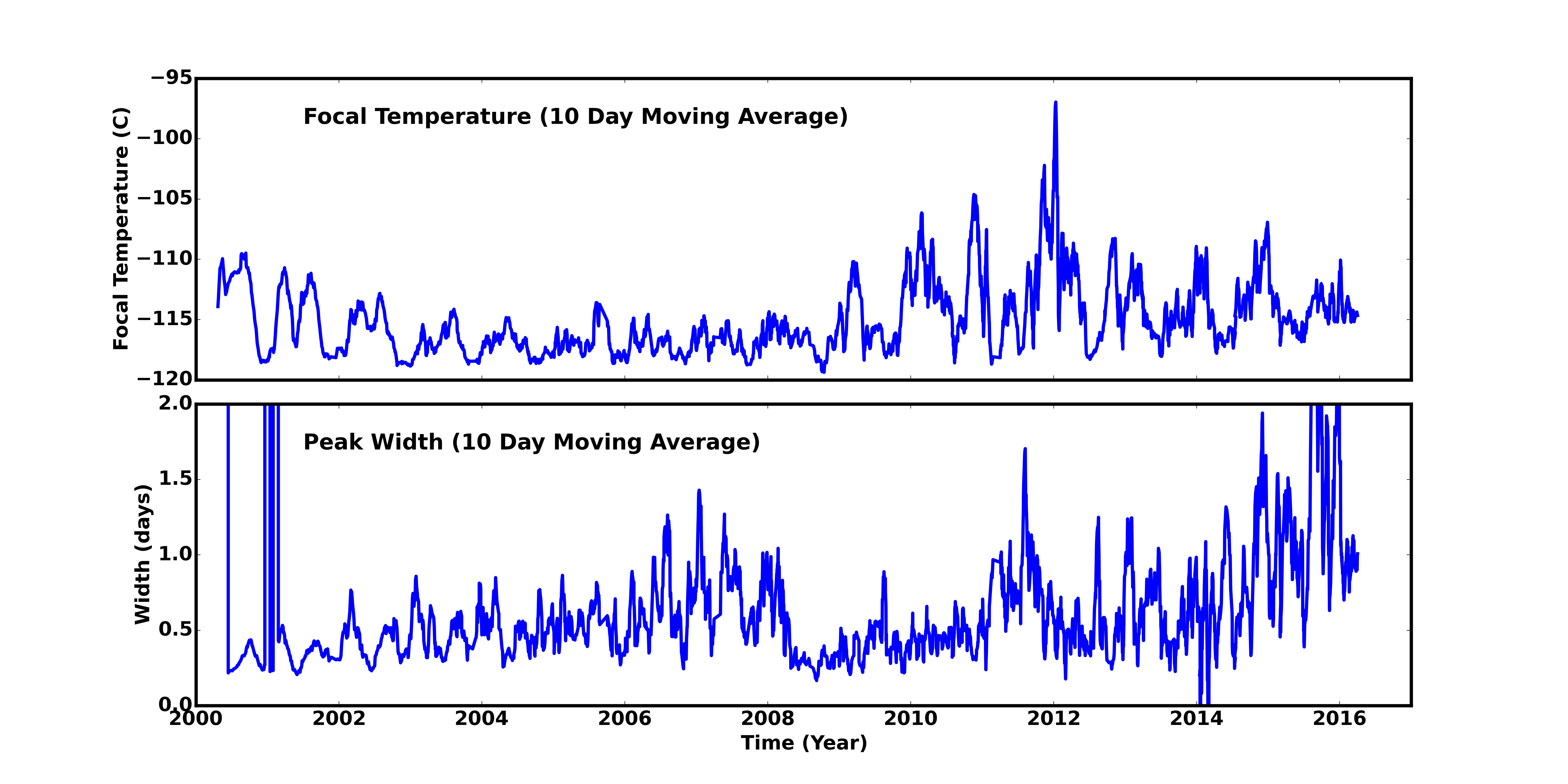 Focal Temperature (10 Day Moving Average)

Focal Temperature (C)

−95
−100
−105
−110
−115
−120

Peak Width (10 Day Moving Average)

Width (days)

2.0
1.5
1.0
0.5
0.0

2000
2002
2004
2006
2008
2010
2012
2014
2016

Time (Year)